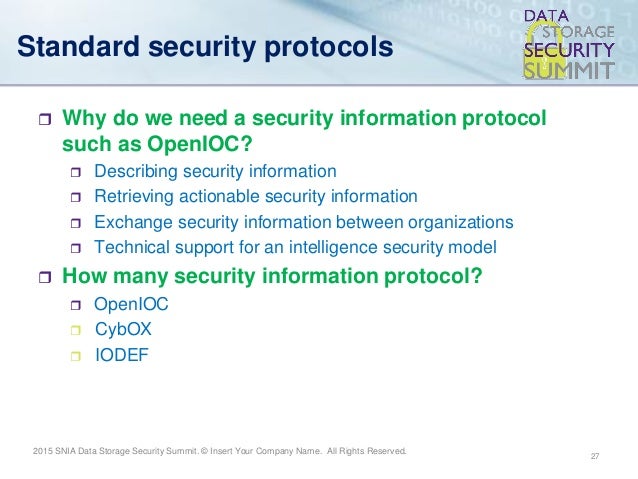 Standard security protocols

DATA STORAGE SECURITY SUMMIT

Why do we need a security information protocol such as OpenIOC?

Describing security information

Retrieving actionable security information

Exchange security information between organizations

Technical support for an intelligence security model

How many security information protocol?

OpenIOC

CybOX

IODEF

2015 SNIA Data Storage Security Summit. © Insert Your Company Name. All Rights Reserved.

27